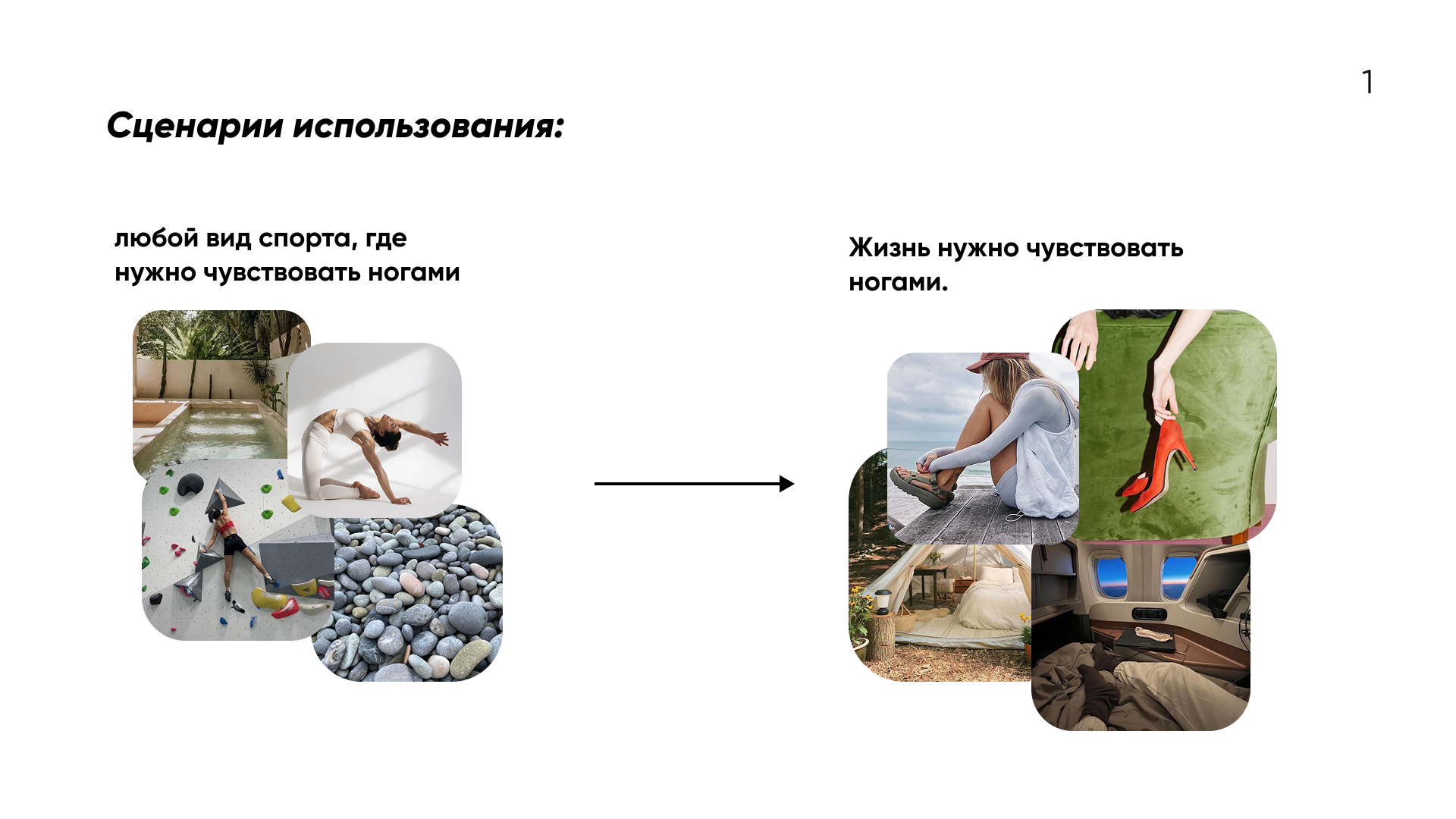 1

Сценарии использования:

любой вид спорта, где нужно чувствовать ногами

Жизнь нужно чувствовать ногами.